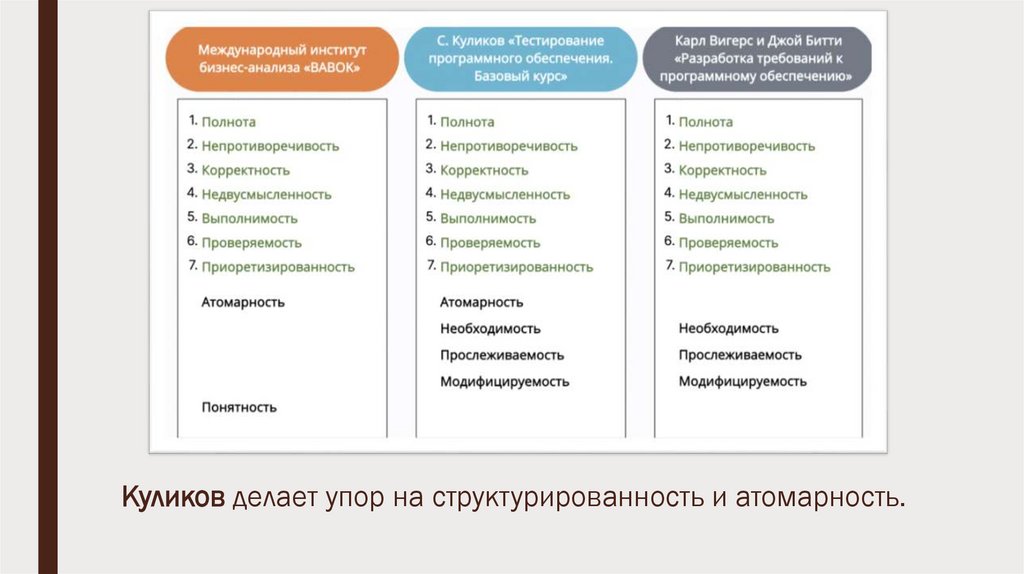 Международный институт бизнес-анализа «BABOK»

1. Полнота
2. Непротиворечивость
3. Корректность
4. Недвусмысленность
5. Выполнимость
6. Проверяемость
7. Приоретизированность

Атомарность

Понятность

С. Куликов «Тестирование программного обеспечения. Базовый курс»

1. Полнота
2. Непротиворечивость
3. Корректность
4. Недвусмысленность
5. Выполнимость
6. Проверяемость
7. Приоретизированность

Атомарность
Необходимость
Прослеживаемость
Модифицируемость

Карл Вигерс и Джой Битти «Разработка требований к программному обеспечению»

1. Полнота
2. Непротиворечивость
3. Корректность
4. Недвусмысленность
5. Выполнимость
6. Проверяемость
7. Приоретизированность

Необходимость
Прослеживаемость
Модифицируемость

Куликов делает упор на структурированность и атомарность.